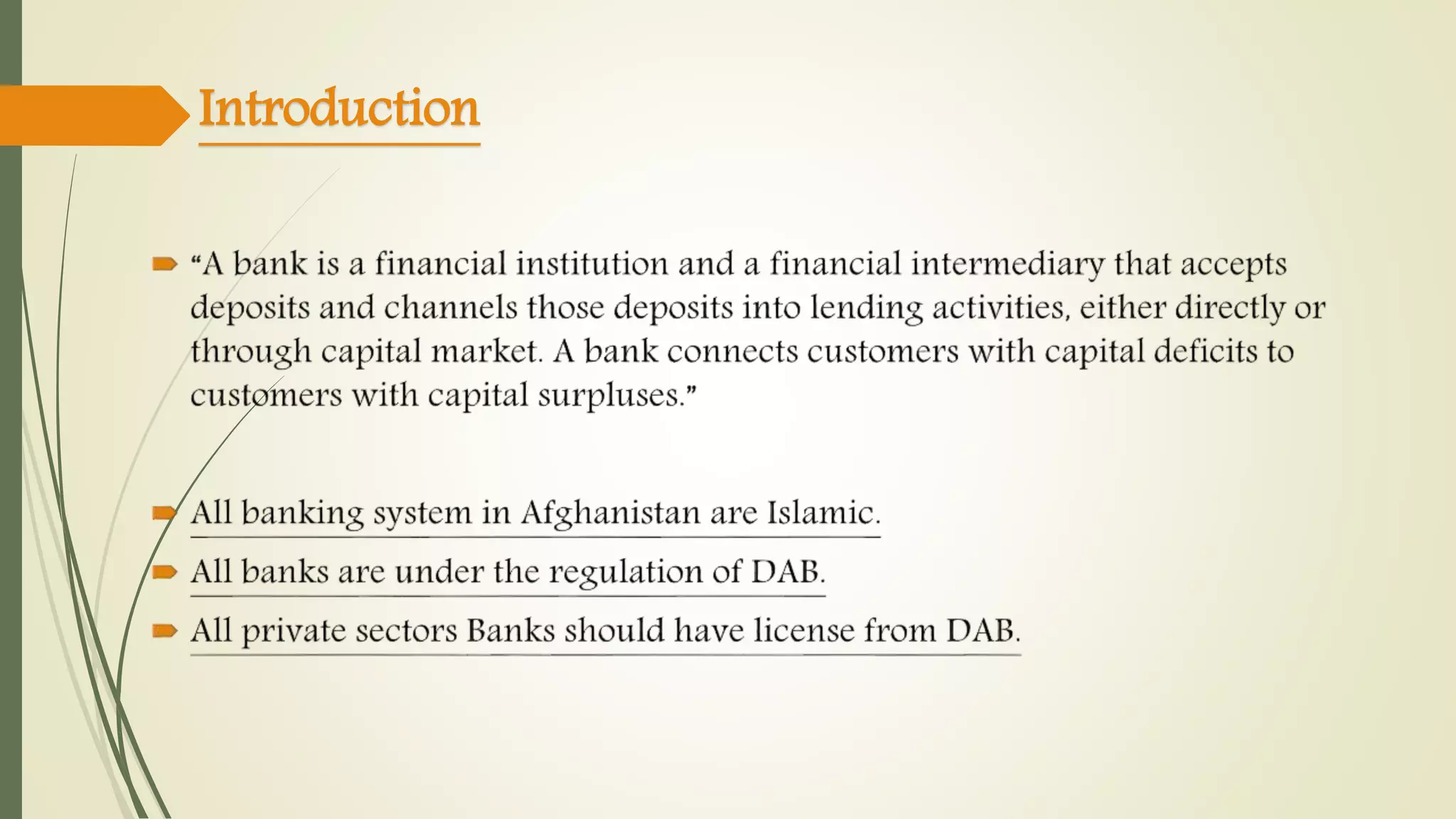 Introduction

“A bank is a financial institution and a financial intermediary that accepts deposits and channels those deposits into lending activities, either directly or through capital market. A bank connects customers with capital deficits to customers with capital surpluses.”

All banking system in Afghanistan are Islamic.

All banks are under the regulation of DAB.

All private sectors Banks should have license from DAB.